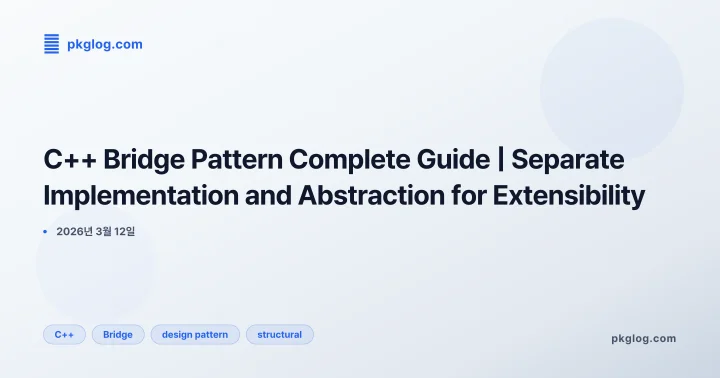 pkglog.com

C++ Bridge Pattern Complete Guide | Separate Implementation and Abstraction for Extensibility

• 2026년 3월 12일

C++ Bridge design pattern structural

pkglog.com